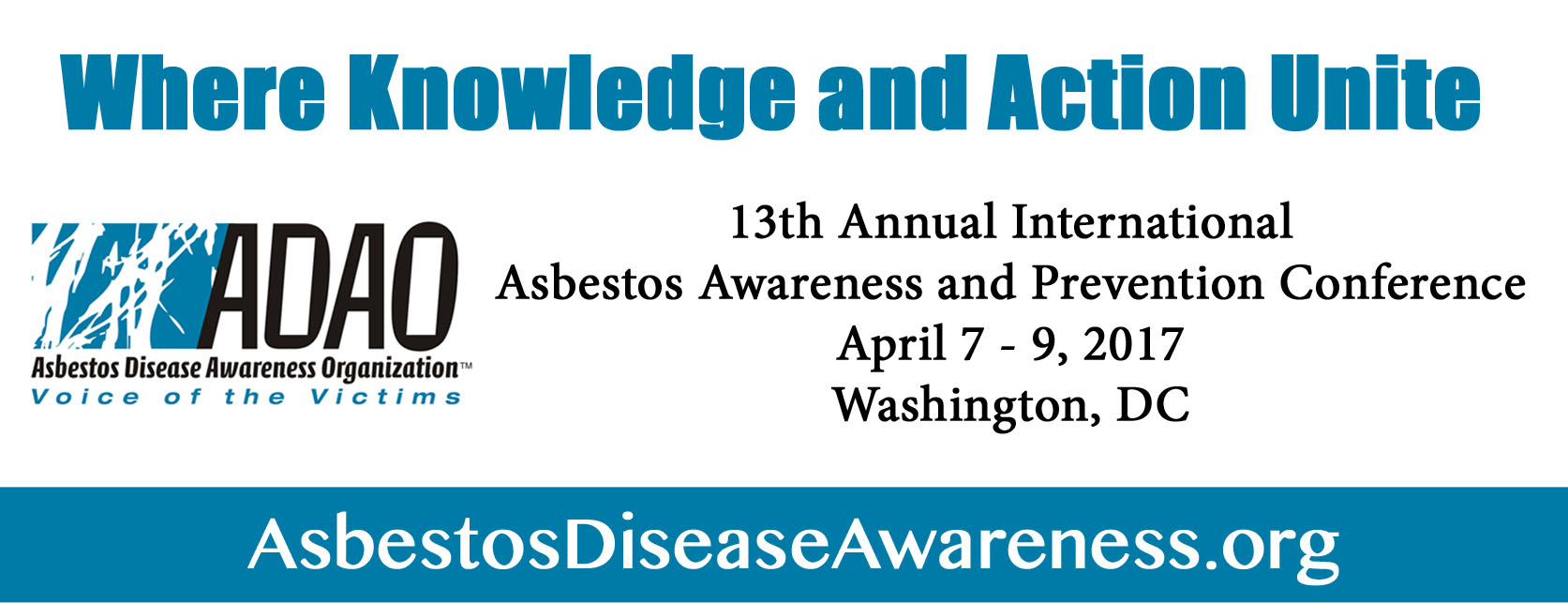 Where Knowledge and Action Unite

ADAO
Asbestos Disease Awareness Organization™
Voice of the Victims

13th Annual International
Asbestos Awareness and Prevention Conference
April 7 - 9, 2017
Washington, DC

AsbestosDiseaseAwareness.org